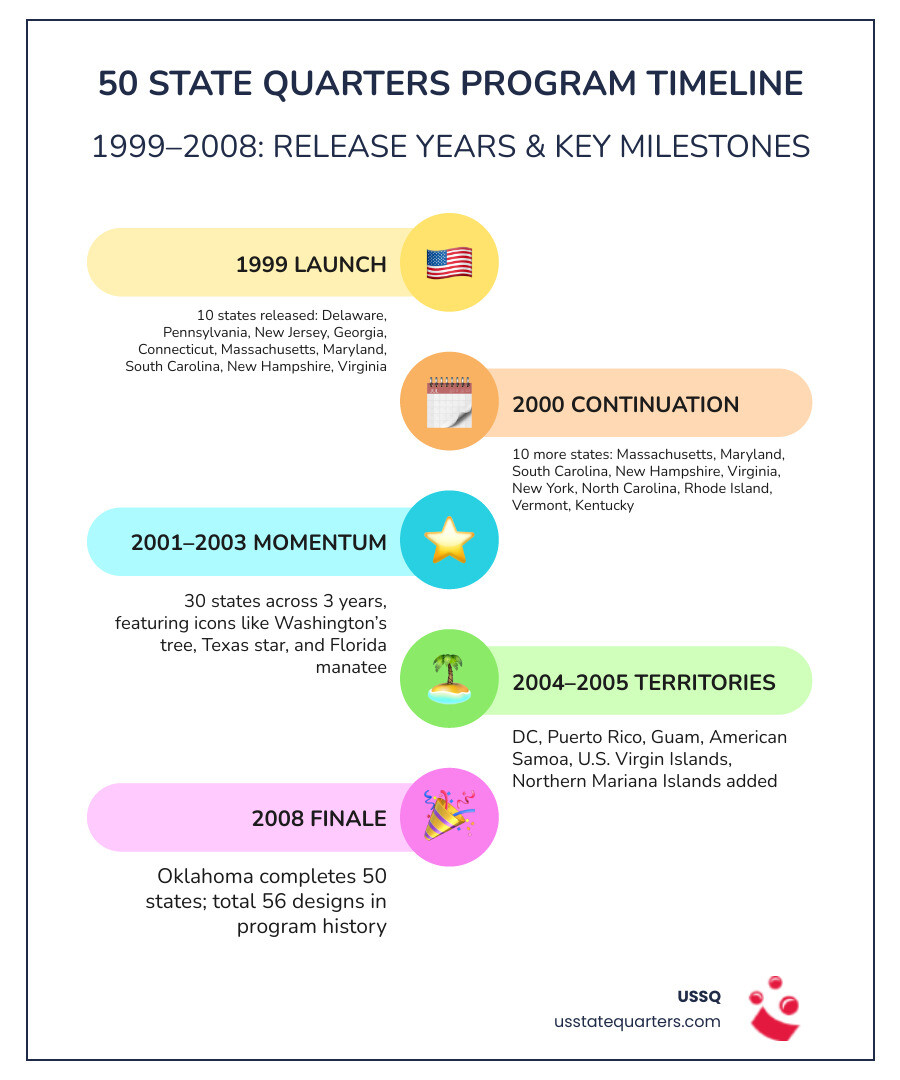 50 STATE QUARTERS PROGRAM TIMELINE

1999–2008: RELEASE YEARS & KEY MILESTONES

1999 LAUNCH

10 states released: Delaware, Pennsylvania, New Jersey, Georgia, Connecticut, Massachusetts, Maryland, South Carolina, New Hampshire, Virginia

2000 CONTINUATION

10 more states: Massachusetts, Maryland, South Carolina, New Hampshire, Virginia, New York, North Carolina, Rhode Island, Vermont, Kentucky

2001–2003 MOMENTUM

30 states across 3 years, featuring icons like Washington's tree, Texas star, and Florida manatee

2004–2005 TERRITORIES

DC, Puerto Rico, Guam, American Samoa, U.S. Virgin Islands, Northern Mariana Islands added

2008 FINALE

Oklahoma completes 50 states; total 56 designs in program history

USSQ
usstatequarters.com